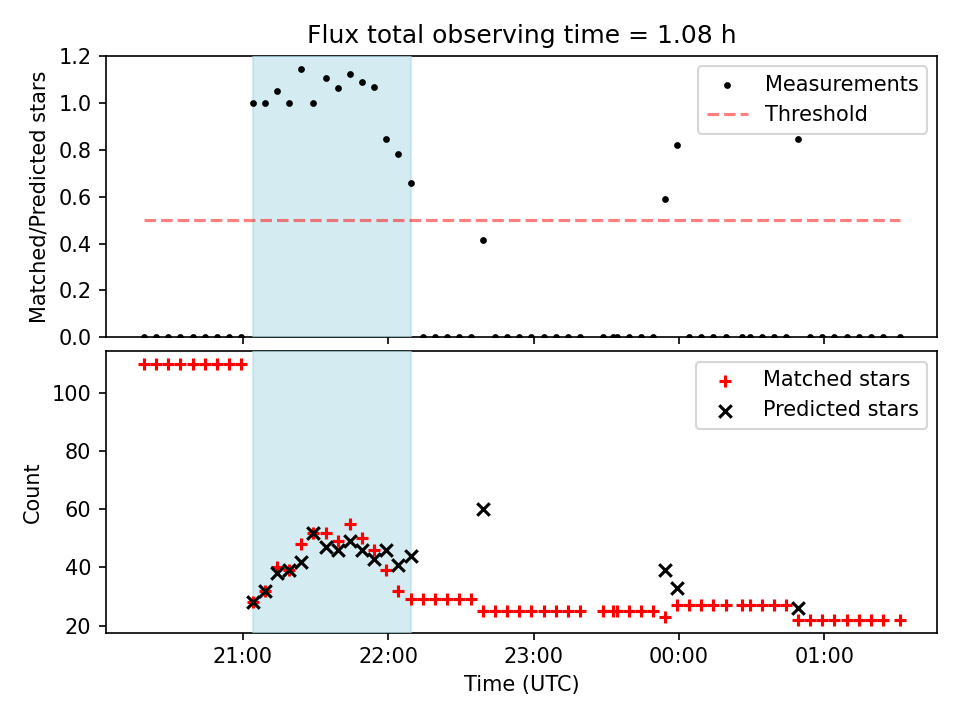 Flux total observing time = 1.08 h

Matched/Predicted stars

1.2
1.0
0.8
0.6
0.4
0.2
0.0

Measurements
Threshold

Count

100
80
60
40
20

Matched stars
Predicted stars

21:00
22:00
23:00
00:00
01:00

Time (UTC)